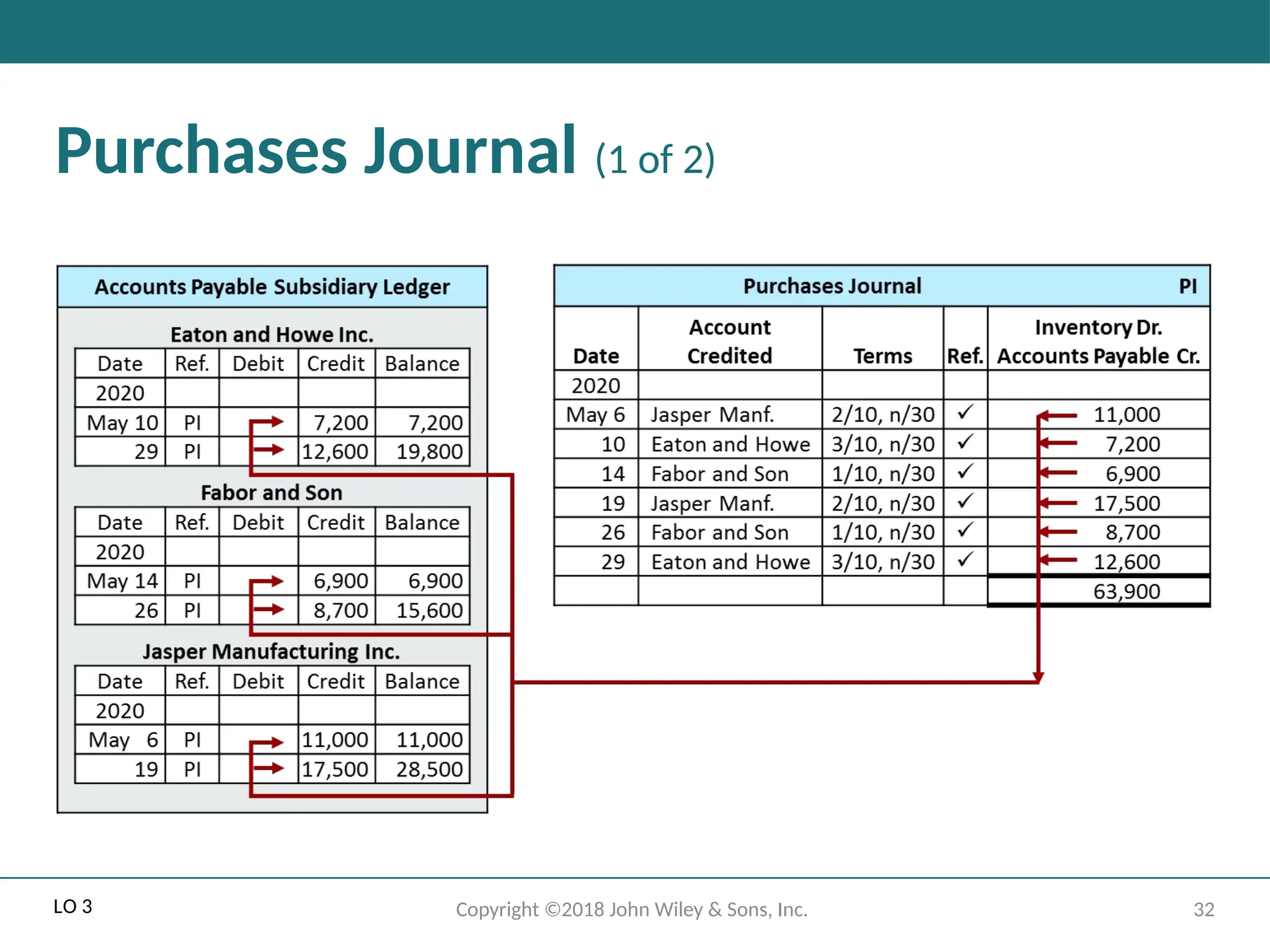 Purchases Journal (1 of 2)

Accounts Payable Subsidiary Ledger

Eaton and Howe Inc.

| Date | Ref. | Debit | Credit | Balance |
|---|---|---|---|---|
| 2020 | | | | |
| May 10 | PI | | 7,200 | 7,200 |
| 29 | PI | | 12,600 | 19,800 |

Fabor and Son

| Date | Ref. | Debit | Credit | Balance |
|---|---|---|---|---|
| 2020 | | | | |
| May 14 | PI | | 6,900 | 6,900 |
| 26 | PI | | 8,700 | 15,600 |

Jasper Manufacturing Inc.

| Date | Ref. | Debit | Credit | Balance |
|---|---|---|---|---|
| 2020 | | | | |
| May 6 | PI | | 11,000 | 11,000 |
| 19 | PI | | 17,500 | 28,500 |

Purchases Journal PI

| Date | Account Credited | Terms | Ref. | Inventory Dr. Accounts Payable Cr. |
|---|---|---|---|---|
| 2020 | | | | |
| May 6 | Jasper Manf. | 2/10, n/30 | ✓ | 11,000 |
| 10 | Eaton and Howe | 3/10, n/30 | ✓ | 7,200 |
| 14 | Fabor and Son | 1/10, n/30 | ✓ | 6,900 |
| 19 | Jasper Manf. | 2/10, n/30 | ✓ | 17,500 |
| 26 | Fabor and Son | 1/10, n/30 | ✓ | 8,700 |
| 29 | Eaton and Howe | 3/10, n/30 | ✓ | 12,600 |
| | | | | 63,900 |

LO 3

Copyright ©2018 John Wiley & Sons, Inc.

32